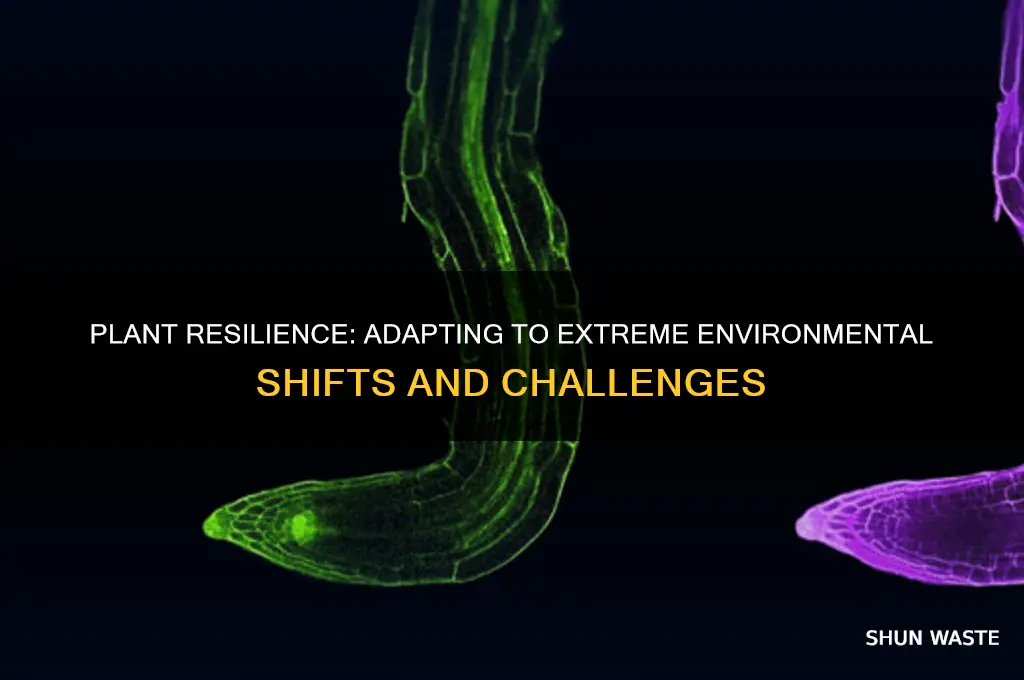 PLANT RESILIENCE: ADAPTING TO EXTREME ENVIRONMENTAL SHIFTS AND CHALLENGES

SHUN WASTE